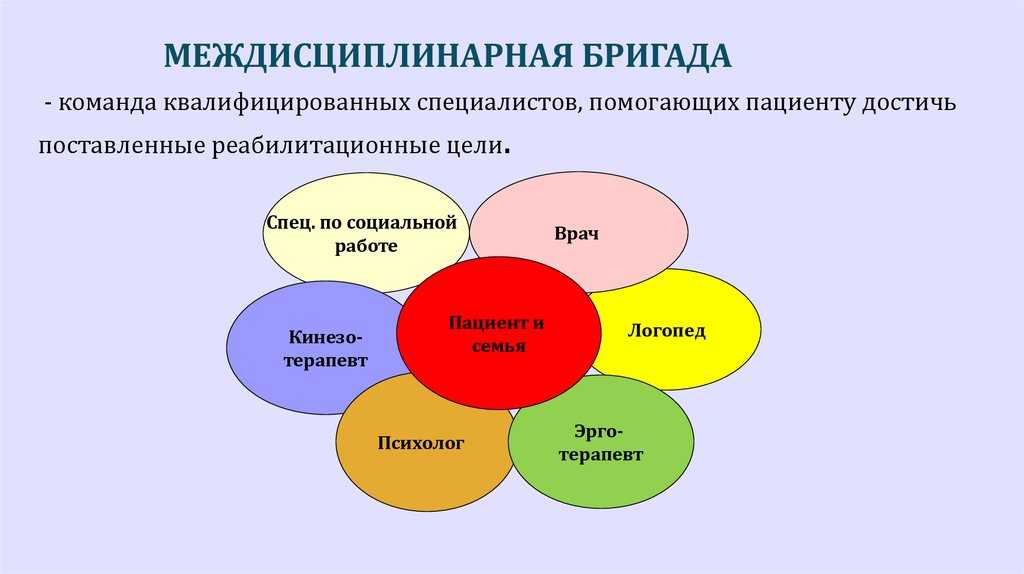 МЕЖДИСЦИПЛИНАРНАЯ БРИГАДА

- команда квалифицированных специалистов, помогающих пациенту достичь поставленные реабилитационные цели.

Спец. по социальной работе

Врач

Кинезо-терапевт

Пациент и семья

Логопед

Психолог

Эрго-терапевт